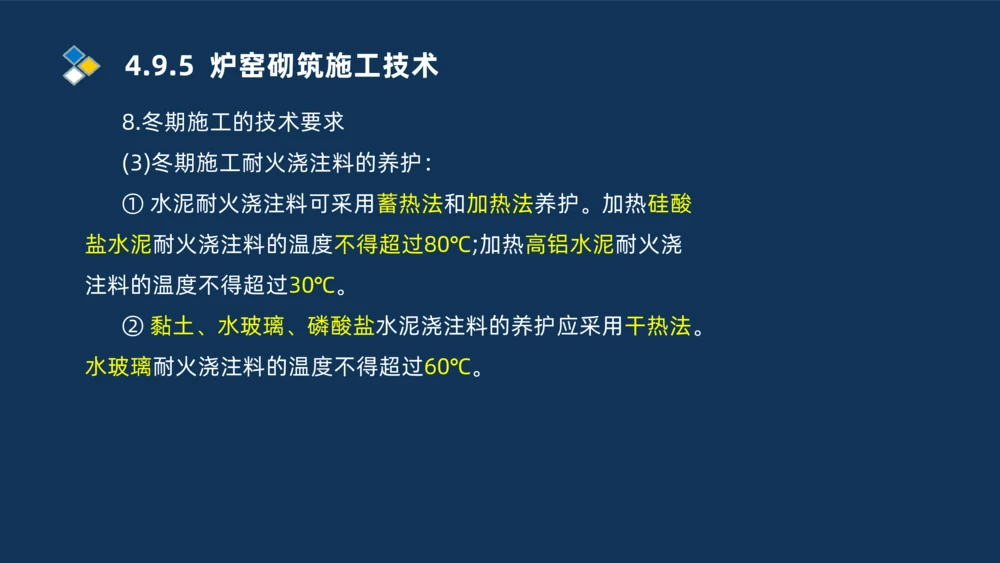 4.9.5 炉窑砌筑施工技术

8.冬期施工的技术要求

(3)冬期施工耐火浇注料的养护：

① 水泥耐火浇注料可采用蓄热法和加热法养护。加热硅酸盐水泥耐火浇注料的温度不得超过80℃;加热高铝水泥耐火浇注料的温度不得超过30℃。

② 黏土、水玻璃、磷酸盐水泥浇注料的养护应采用干热法。水玻璃耐火浇注料的温度不得超过60℃。